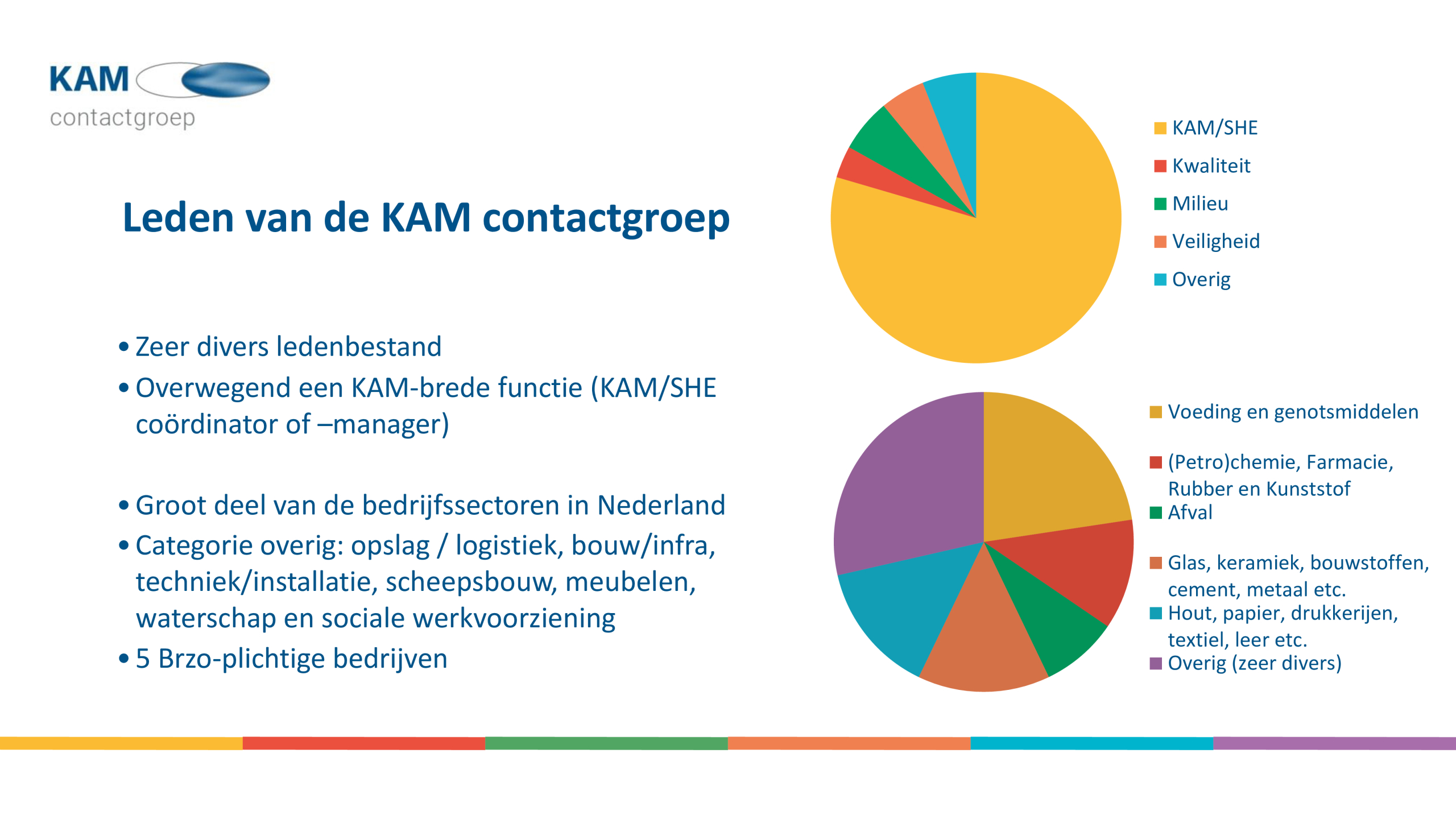 KAM
contactgroep

Leden van de KAM contactgroep

• Zeer divers ledenbestand
• Overwegend een KAM-brede functie (KAM/SHE coördinator of –manager)

• Groot deel van de bedrijfssectoren in Nederland
• Categorie overig: opslag / logistiek, bouw/infra, techniek/installatie, scheepsbouw, meubelen, waterschap en sociale werkvoorziening
• 5 Brzo-plichtige bedrijven

KAM/SHE
Kwaliteit
Milieu
Veiligheid
Overig

Voeding en genotsmiddelen
(Petro)chemie, Farmacie, Rubber en Kunststof
Afval
Glas, keramiek, bouwstoffen, cement, metaal etc.
Hout, papier, drukkerijen, textiel, leer etc.
Overig (zeer divers)